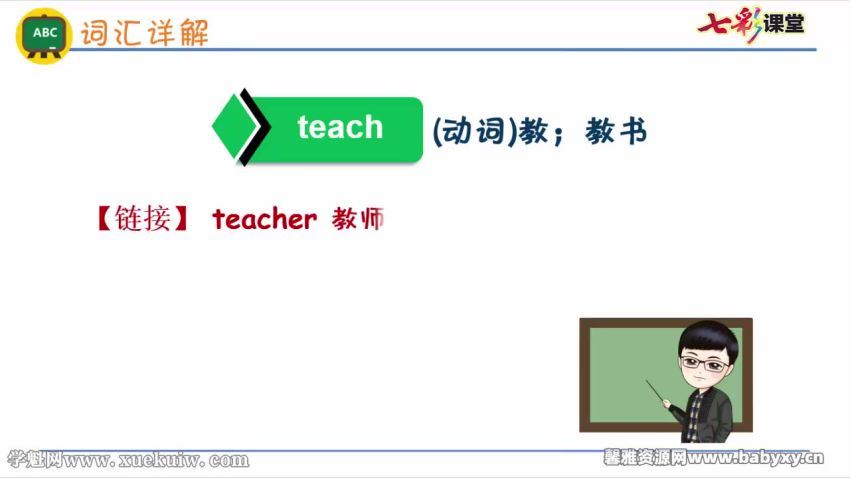 ABC 词汇详解

七彩课堂

teach (动词)教；教书

【链接】 teacher 教师

学魁网www.xuekuiw.com

馨雅资源网www.babyxy.cn